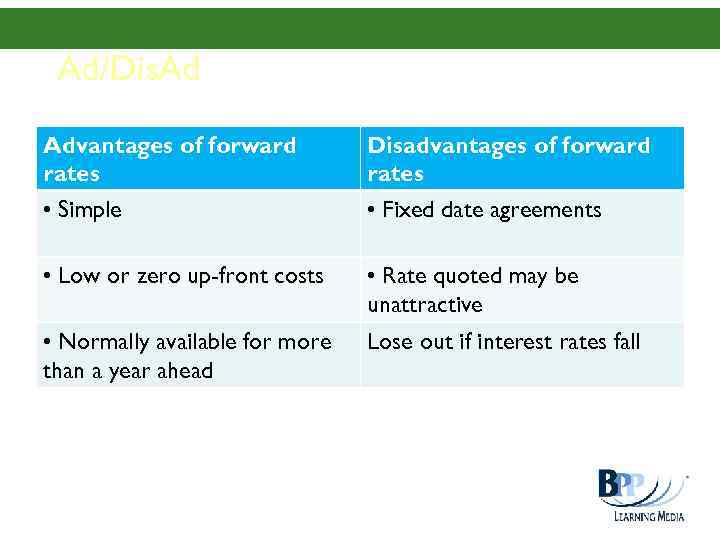 Ad/DisAd

| Advantages of forward rates | Disadvantages of forward rates |
|---|---|
| • Simple | • Fixed date agreements |
| • Low or zero up-front costs | • Rate quoted may be unattractive |
| • Normally available for more than a year ahead | Lose out if interest rates fall |

BPP
LEARNING MEDIA